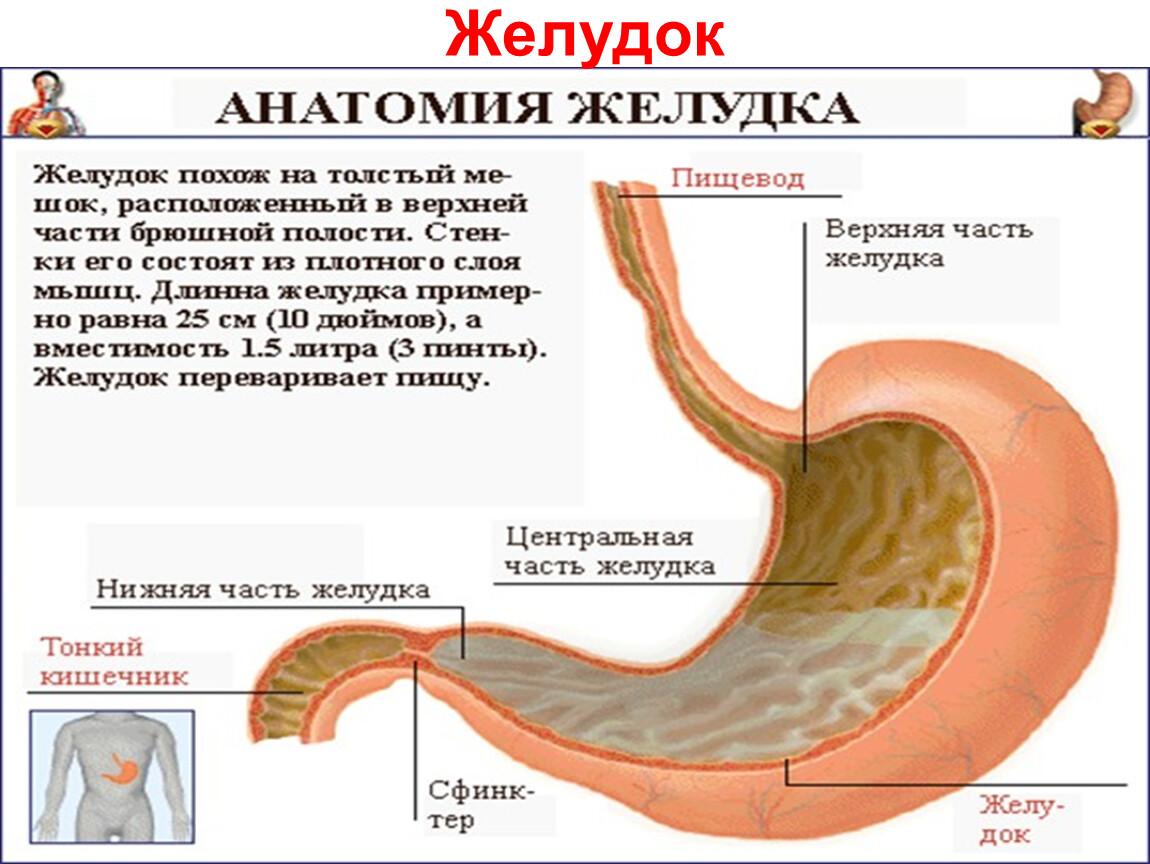 Желудок

АНАТОМИЯ ЖЕЛУДКА

Желудок похож на толстый мешок, расположенный в верхней части брюшной полости. Стенки его состоят из плотного слоя мышц. Длинна желудка примерно равна 25 см (10 дюймов), а вместимость 1.5 литра (3 пинты). Желудок переваривает пищу.

Пищевод

Верхняя часть желудка

Центральная часть желудка

Нижняя часть желудка

Тонкий кишечник

Сфинктер

Желудок